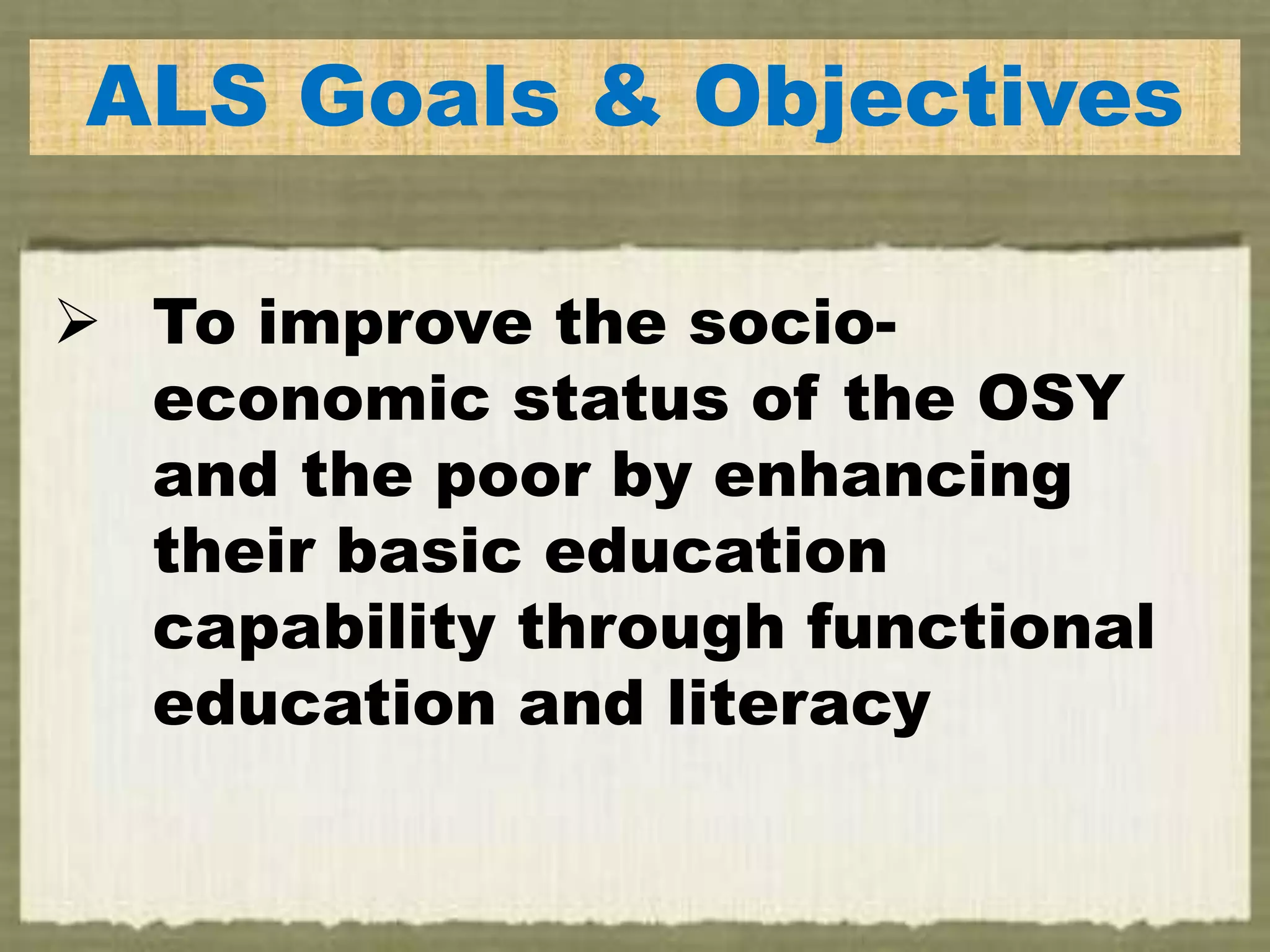 ALS Goals & Objectives

➢ To improve the socio-economic status of the OSY and the poor by enhancing their basic education capability through functional education and literacy